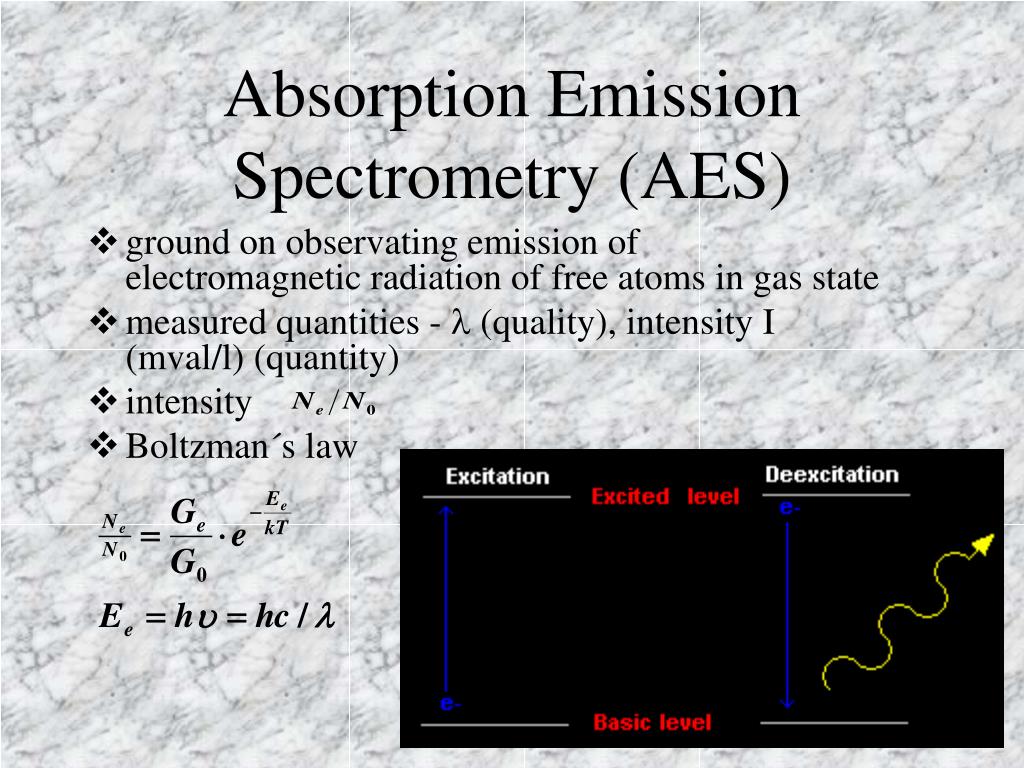 Absorption Emission Spectrometry (AES)

❖ ground on observating emission of electromagnetic radiation of free atoms in gas state

❖ measured quantities - $\lambda$ (quality), intensity I (mval/l) (quantity)

❖ intensity $N_e / N_0$

❖ Boltzman´s law

$\frac{N_e}{N_0} = \frac{G_e}{G_0} \cdot e^{-\frac{E_e}{kT}}$

$E_e = h\upsilon = hc / \lambda$

Excitation

Excited level

Deexcitation

e-

e-

Basic level